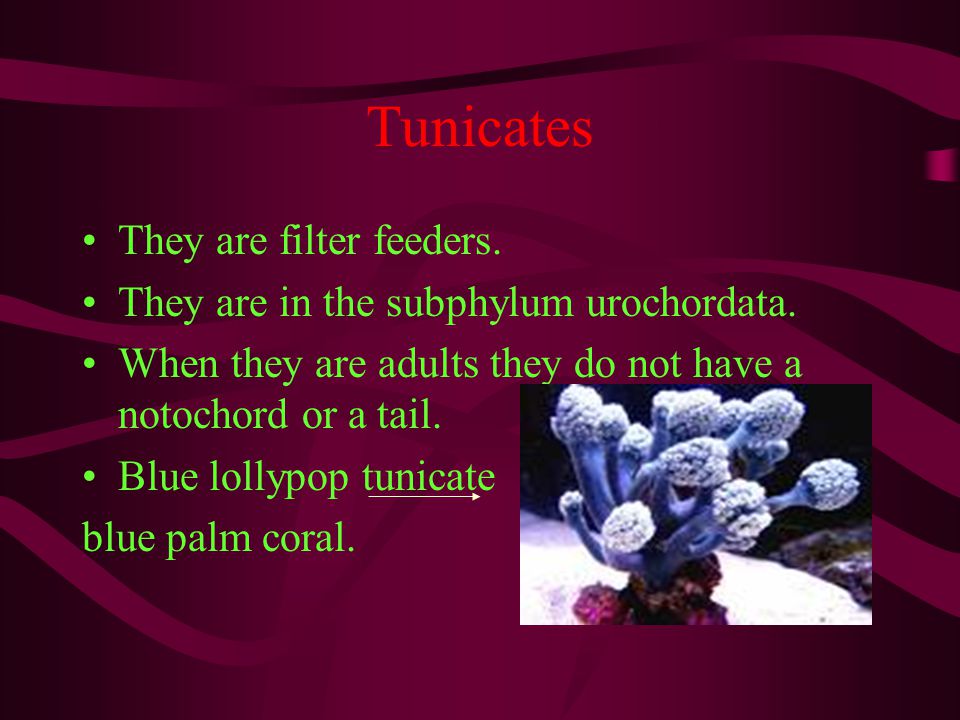 Tunicates

• They are filter feeders.
• They are in the subphylum urochordata.
• When they are adults they do not have a notochord or a tail.
• Blue lollypop tunicate
blue palm coral.